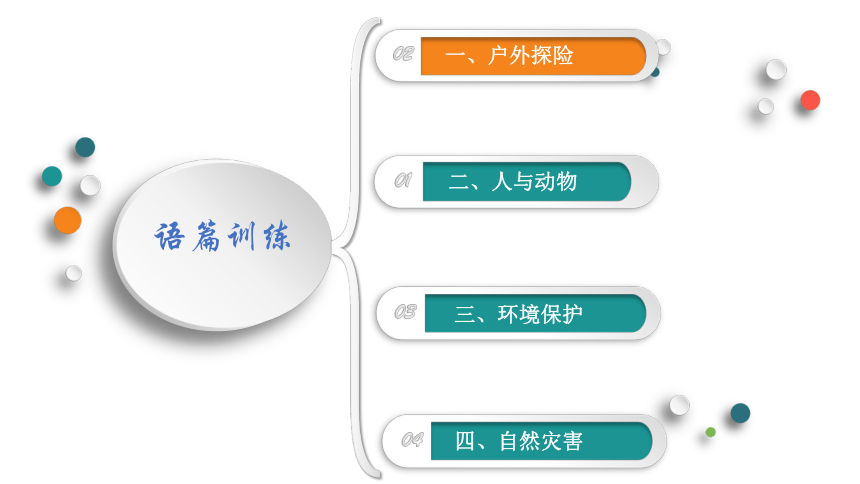 语篇训练

02 一、户外探险

01 二、人与动物

03 三、环境保护

04 四、自然灾害